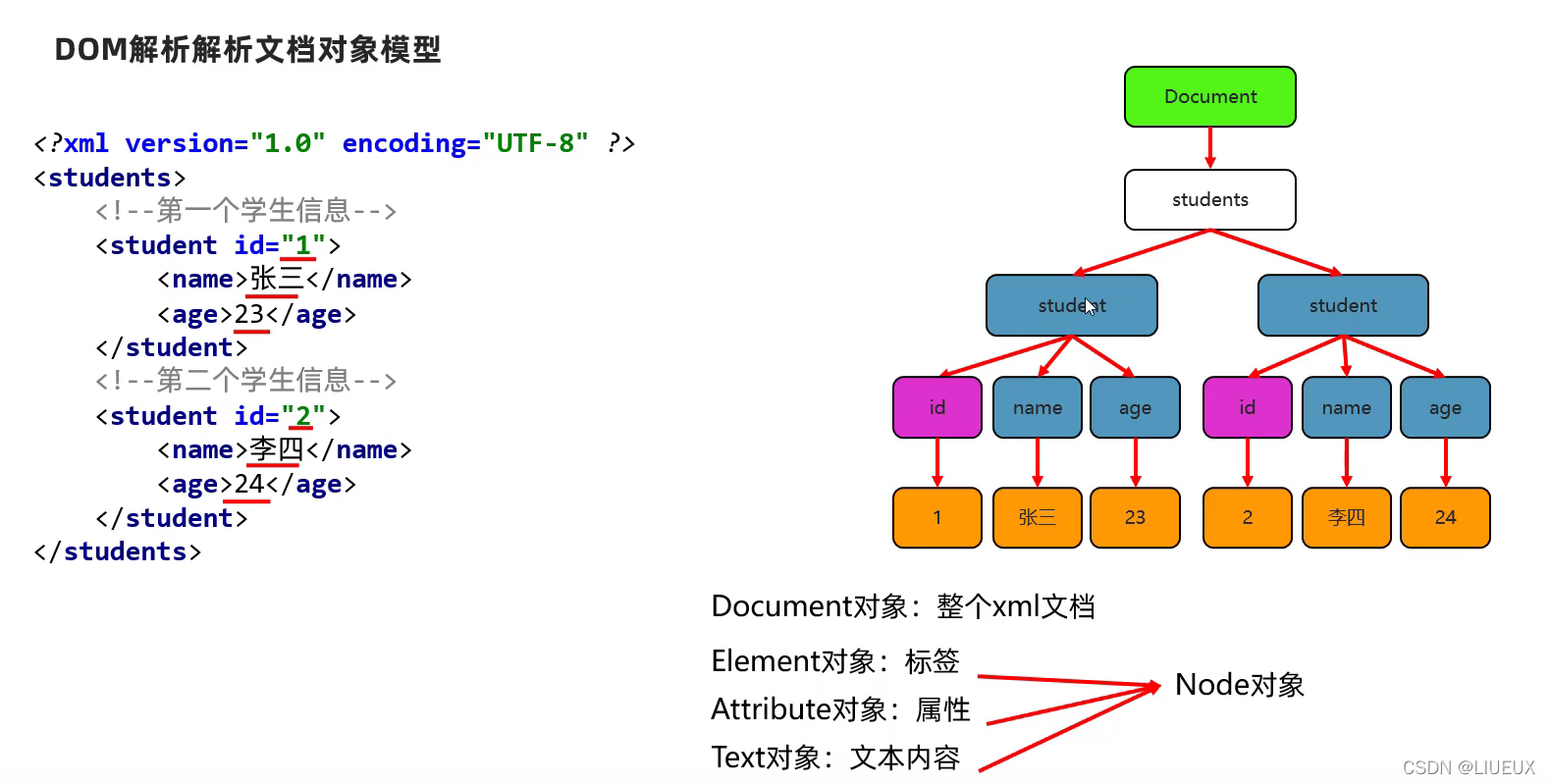 DOM解析解析文档对象模型

<?xml version="1.0" encoding="UTF-8" ?>
<students>
<!--第一个学生信息-->
<student id="1">
<name>张三</name>
<age>23</age>
</student>
<!--第二个学生信息-->
<student id="2">
<name>李四</name>
<age>24</age>
</student>
</students>

Document

students

student

student

id

name

age

id

name

age

1

张三

23

2

李四

24

Document对象：整个xml文档

Element对象：标签

Attribute对象：属性

Text对象：文本内容

Node对象

CSDN @LIUEUX